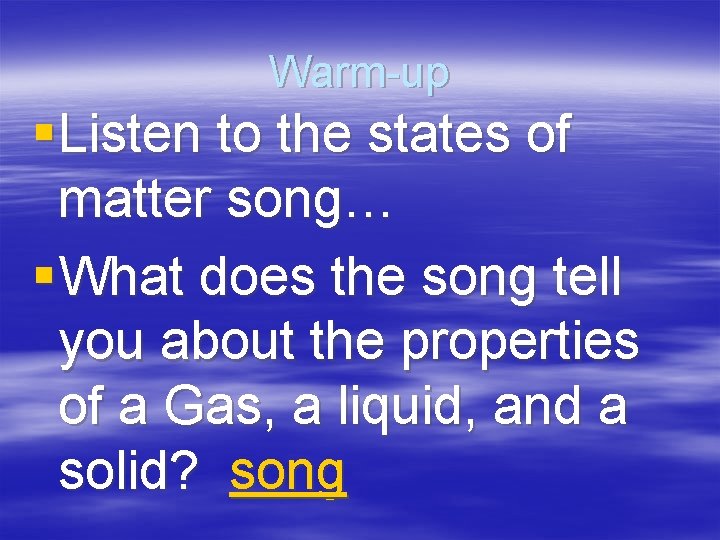 Warm-up

▪ Listen to the states of matter song…

▪ What does the song tell you about the properties of a Gas, a liquid, and a solid? song